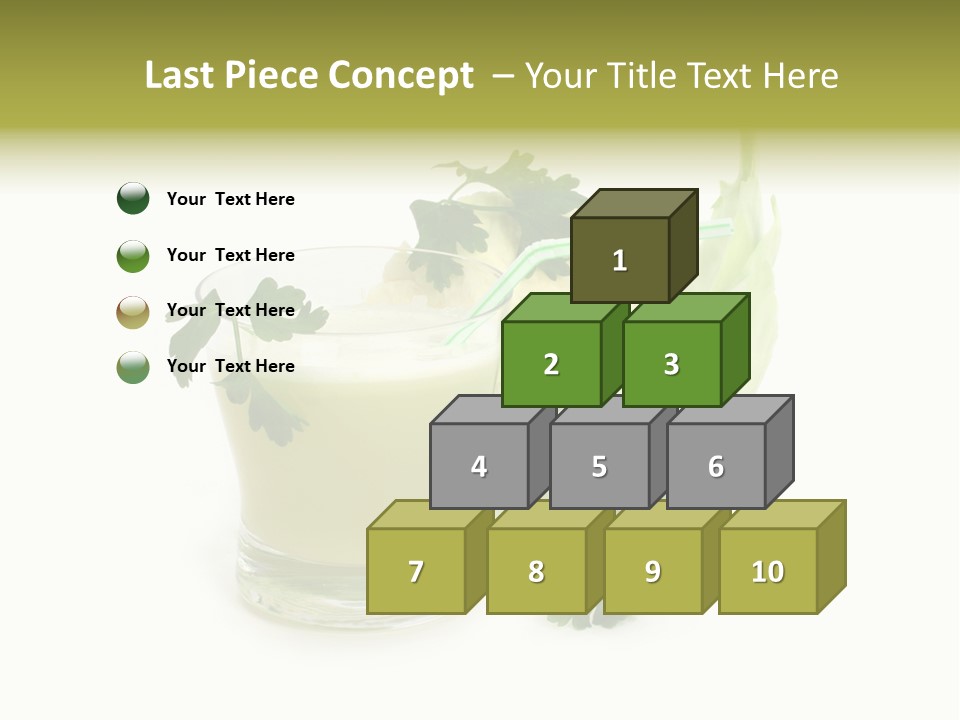 Last Piece Concept – Your Title Text Here

Your Text Here

Your Text Here

Your Text Here

Your Text Here

1

2

3

4

5

6

7

8

9

10